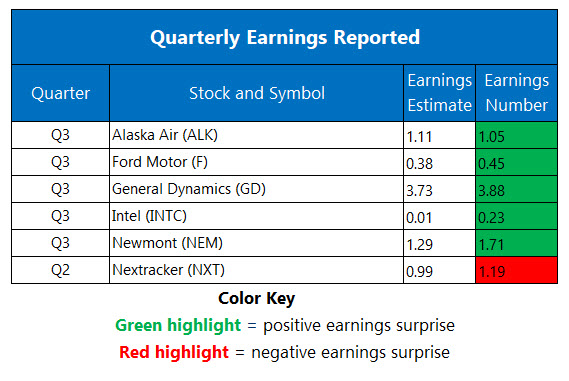 Quarterly Earnings Reported

| Quarter | Stock and Symbol | Earnings Estimate | Earnings Number |
|---|---|---|---|
| Q3 | Alaska Air (ALK) | 1.11 | 1.05 |
| Q3 | Ford Motor (F) | 0.38 | 0.45 |
| Q3 | General Dynamics (GD) | 3.73 | 3.88 |
| Q3 | Intel (INTC) | 0.01 | 0.23 |
| Q3 | Newmont (NEM) | 1.29 | 1.71 |
| Q2 | Nextracker (NXT) | 0.99 | 1.19 |

Color Key
Green highlight = positive earnings surprise
Red highlight = negative earnings surprise